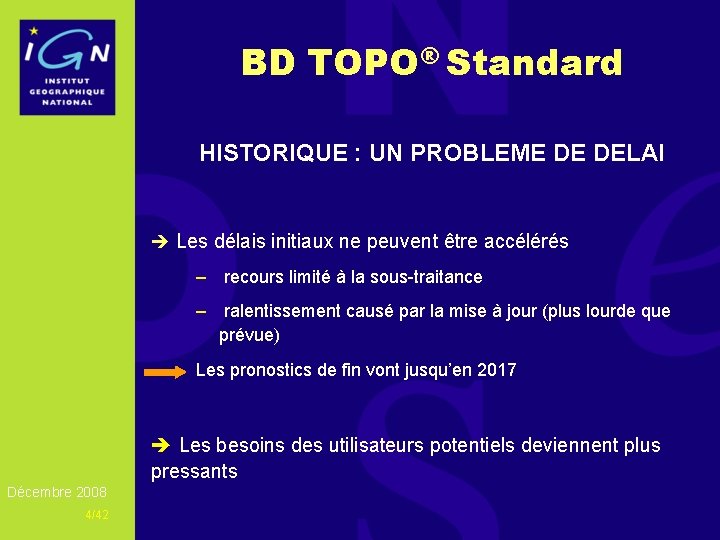 IGN
INSTITUT GEOGRAPHIQUE NATIONAL

BD TOPO® Standard

HISTORIQUE : UN PROBLEME DE DELAI

➔ Les délais initiaux ne peuvent être accélérés

– recours limité à la sous-traitance

– ralentissement causé par la mise à jour (plus lourde que prévue)

Les pronostics de fin vont jusqu'en 2017

➔ Les besoins des utilisateurs potentiels deviennent plus pressants

Décembre 2008

4/42